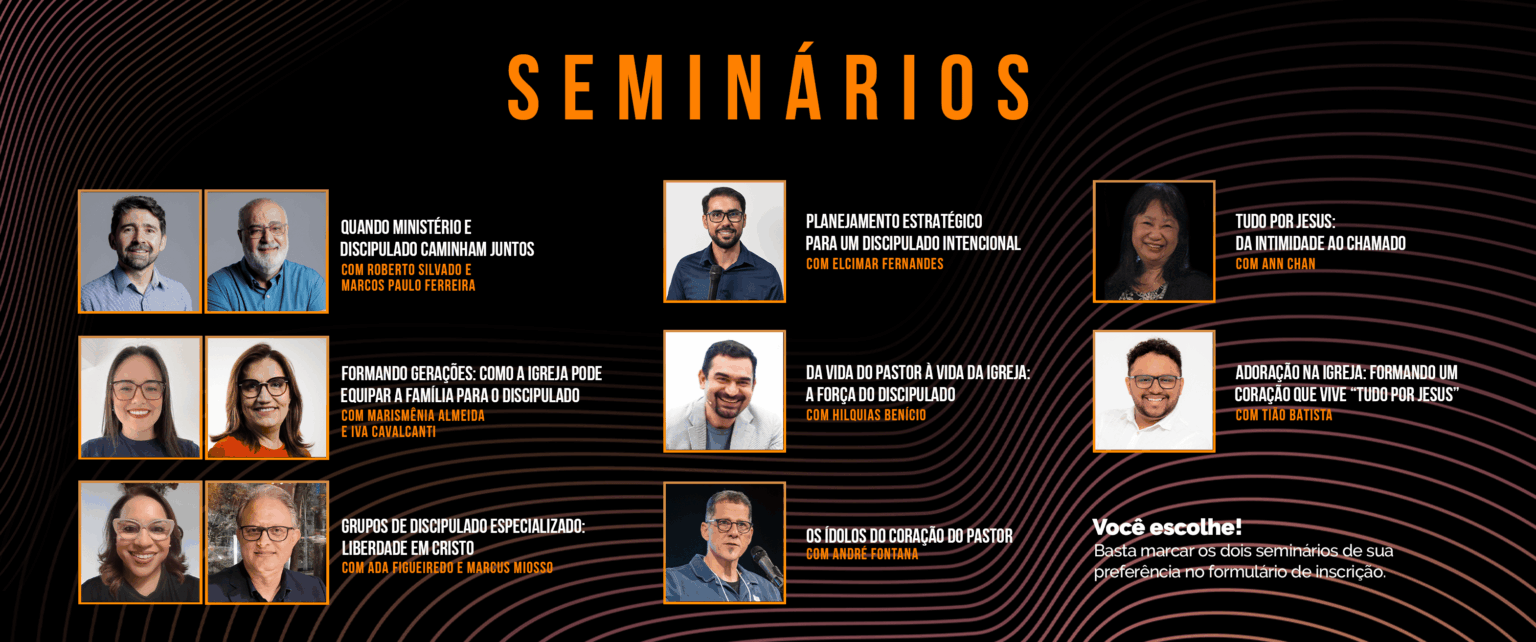 SEMINÁRIOS

QUANDO MINISTÉRIO E DISCIPULADO CAMINHAM JUNTOS
COM ROBERTO SILVADO E MARCOS PAULO FERREIRA

FORMANDO GERAÇÕES: COMO A IGREJA PODE EQUIPAR A FAMÍLIA PARA O DISCIPULADO
COM MARISMÊNIA ALMEIDA E IVA CAVALCANTI

GRUPOS DE DISCIPULADO ESPECIALIZADO: LIBERDADE EM CRISTO
COM ADA FIGUEIREDO E MARCUS MIOSSO

PLANEJAMENTO ESTRATÉGICO PARA UM DISCIPULADO INTENCIONAL
COM ELCIMAR FERNANDES

DA VIDA DO PASTOR À VIDA DA IGREJA: A FORÇA DO DISCIPULADO
COM HILQUIAS BENÍCIO

OS ÍDOLOS DO CORAÇÃO DO PASTOR
COM ANDRÉ FONTANA

TUDO POR JESUS: DA INTIMIDADE AO CHAMADO
COM ANN CHAN

ADORAÇÃO NA IGREJA: FORMANDO UM CORAÇÃO QUE VIVE "TUDO POR JESUS"
COM TIÃO BATISTA

Você escolhe!
Basta marcar os dois seminários de sua preferência no formulário de inscrição.